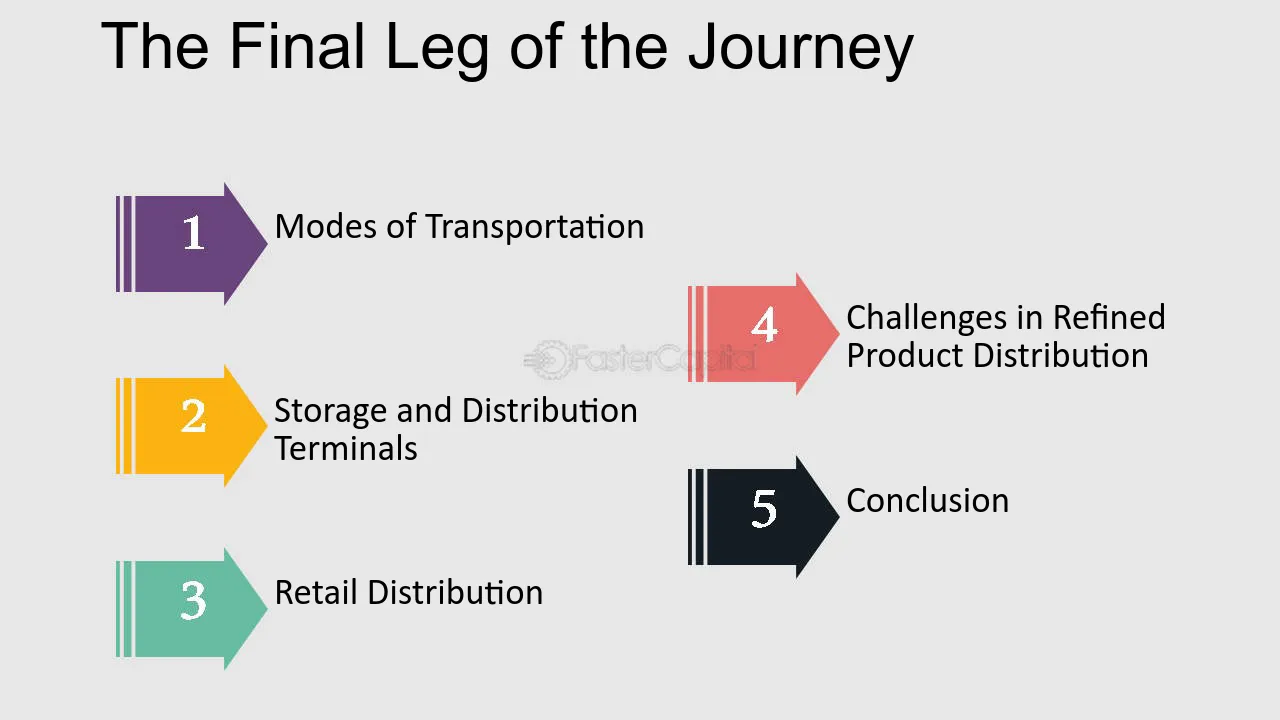 The Final Leg of the Journey

1 Modes of Transportation

2 Storage and Distribution Terminals

3 Retail Distribution

4 Challenges in Refined Product Distribution

5 Conclusion

FasterCapital